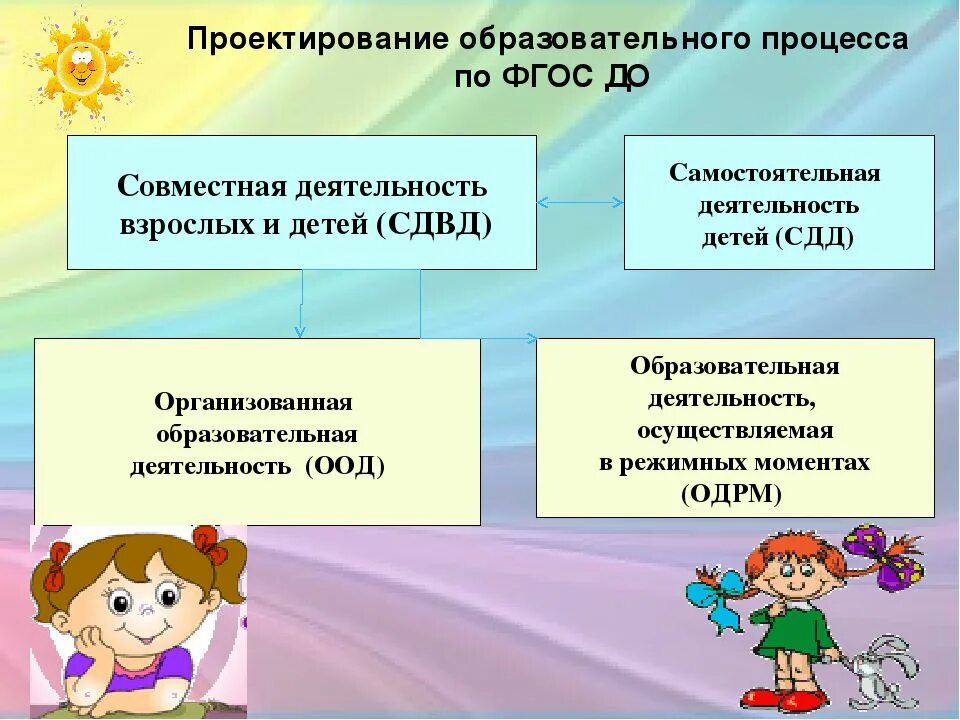 Проектирование образовательного процесса по ФГОС ДО

Совместная деятельность взрослых и детей (СДВД)

Самостоятельная деятельность детей (СДД)

Организованная образовательная деятельность (ООД)

Образовательная деятельность, осуществляемая в режимных моментах (ОДРМ)